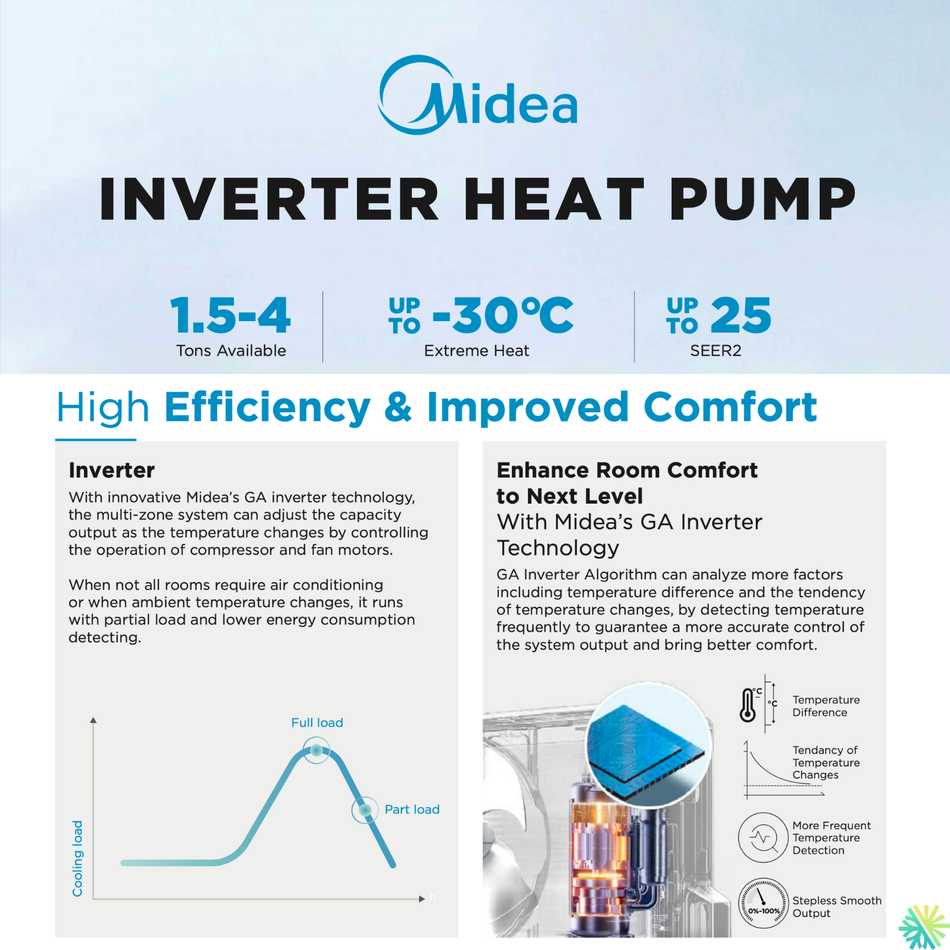 Midea

INVERTER HEAT PUMP

1.5-4
Tons Available

UP TO -30℃
Extreme Heat

UP TO 25
SEER2

High Efficiency & Improved Comfort

Inverter
With innovative Midea's GA inverter technology, the multi-zone system can adjust the capacity output as the temperature changes by controlling the operation of compressor and fan motors.

When not all rooms require air conditioning or when ambient temperature changes, it runs with partial load and lower energy consumption detecting.

Full load
Part load
Cooling load
h

Enhance Room Comfort to Next Level
With Midea's GA Inverter Technology
GA Inverter Algorithm can analyze more factors including temperature difference and the tendency of temperature changes, by detecting temperature frequently to guarantee a more accurate control of the system output and bring better comfort.

°C
°C
Temperature Difference

Tendancy of Temperature Changes

More Frequent Temperature Detection

0%-100%
Stepless Smooth Output